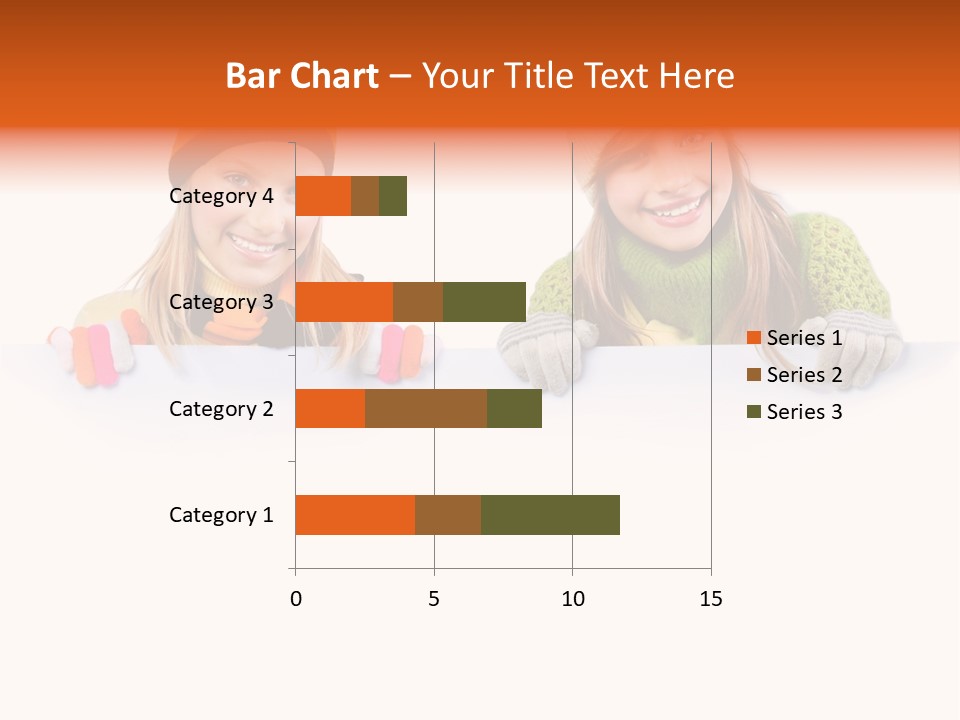 Bar Chart – Your Title Text Here

Category 4
Category 3
Category 2
Category 1

0 5 10 15

Series 1
Series 2
Series 3